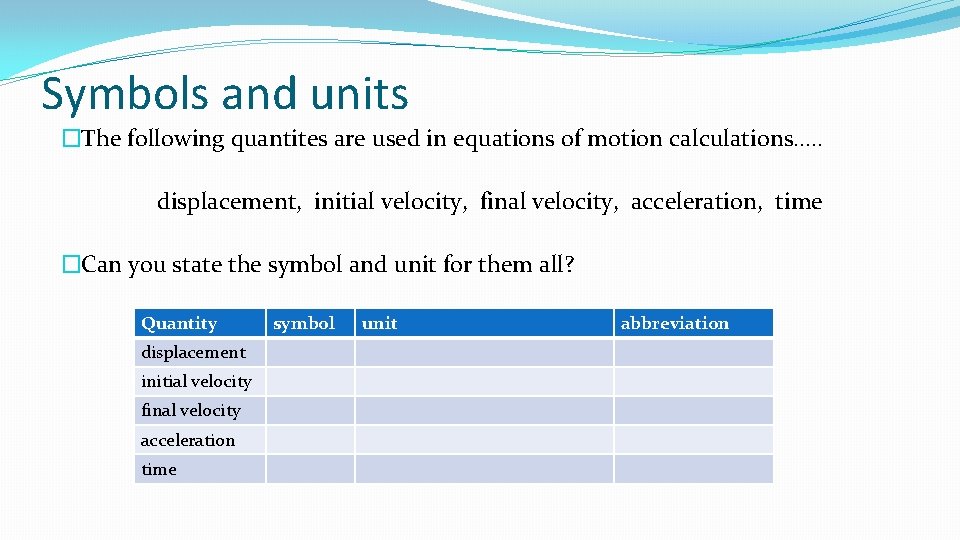 Symbols and units

�The following quantites are used in equations of motion calculations…..

displacement, initial velocity, final velocity, acceleration, time

�Can you state the symbol and unit for them all?

| Quantity | symbol | unit | abbreviation |
|---|---|---|---|
| displacement | | | |
| initial velocity | | | |
| final velocity | | | |
| acceleration | | | |
| time | | | |